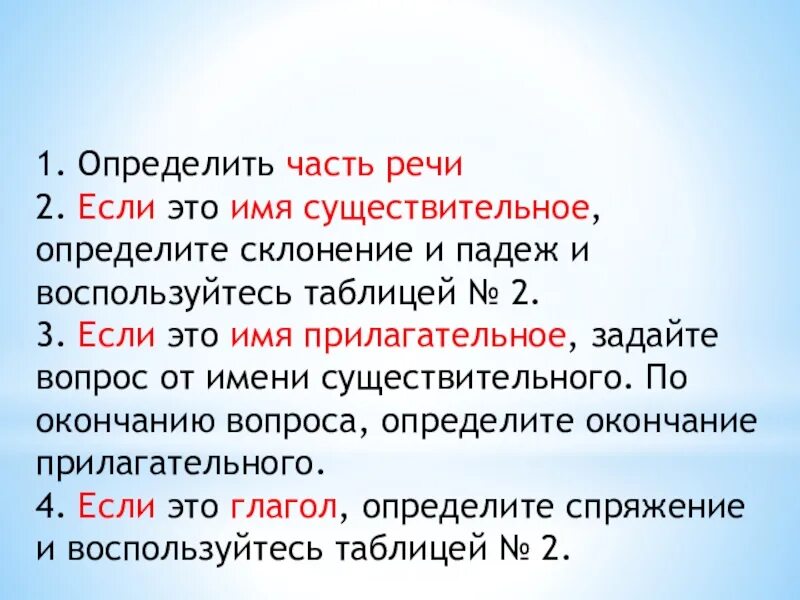 1. Определить часть речи
2. Если это имя существительное, определите склонение и падеж и воспользуйтесь таблицей № 2.
3. Если это имя прилагательное, задайте вопрос от имени существительного. По окончанию вопроса, определите окончание прилагательного.
4. Если это глагол, определите спряжение и воспользуйтесь таблицей № 2.